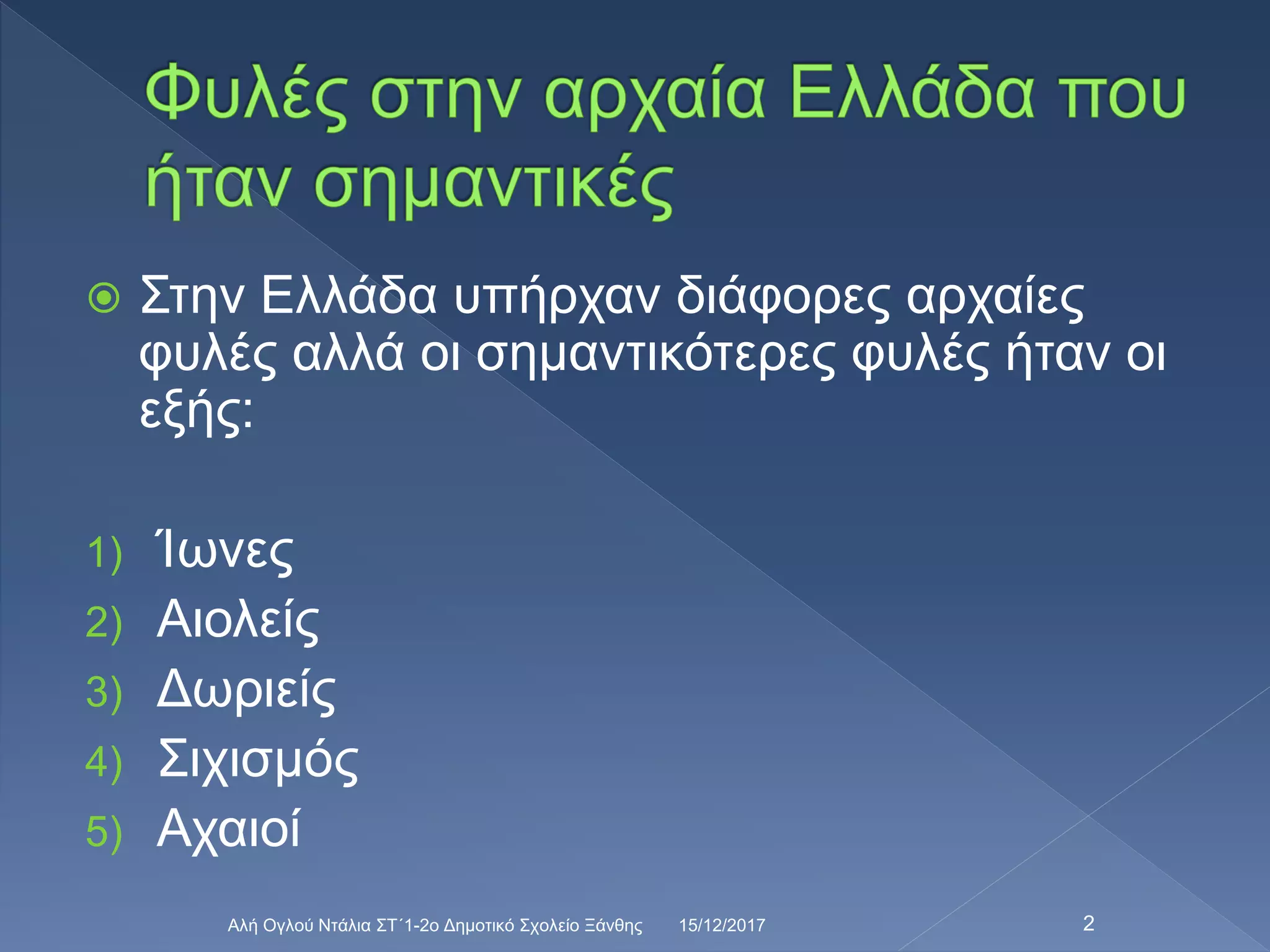 Φυλές στην αρχαία Ελλάδα που ήταν σημαντικές

Στην Ελλάδα υπήρχαν διάφορες αρχαίες φυλές αλλά οι σημαντικότερες φυλές ήταν οι εξής:

1) Ίωνες
2) Αιολείς
3) Δωριείς
4) Σιχισμός
5) Αχαιοί

Αλή Ογλού Ντάλια ΣΤ΄1-2ο Δημοτικό Σχολείο Ξάνθης 15/12/2017 2